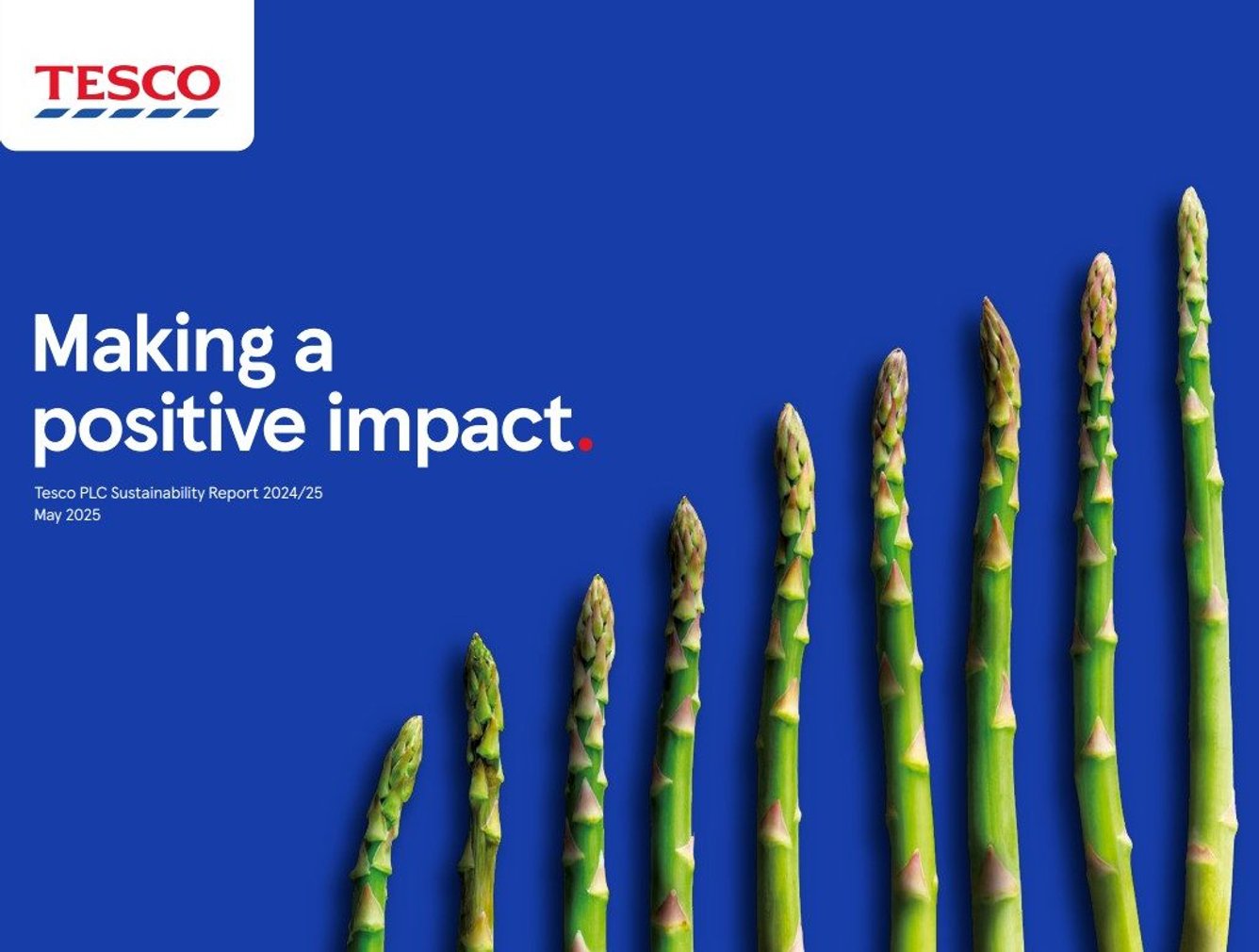 TESCO

Making a positive impact.

Tesco PLC Sustainability Report 2024/25
May 2025